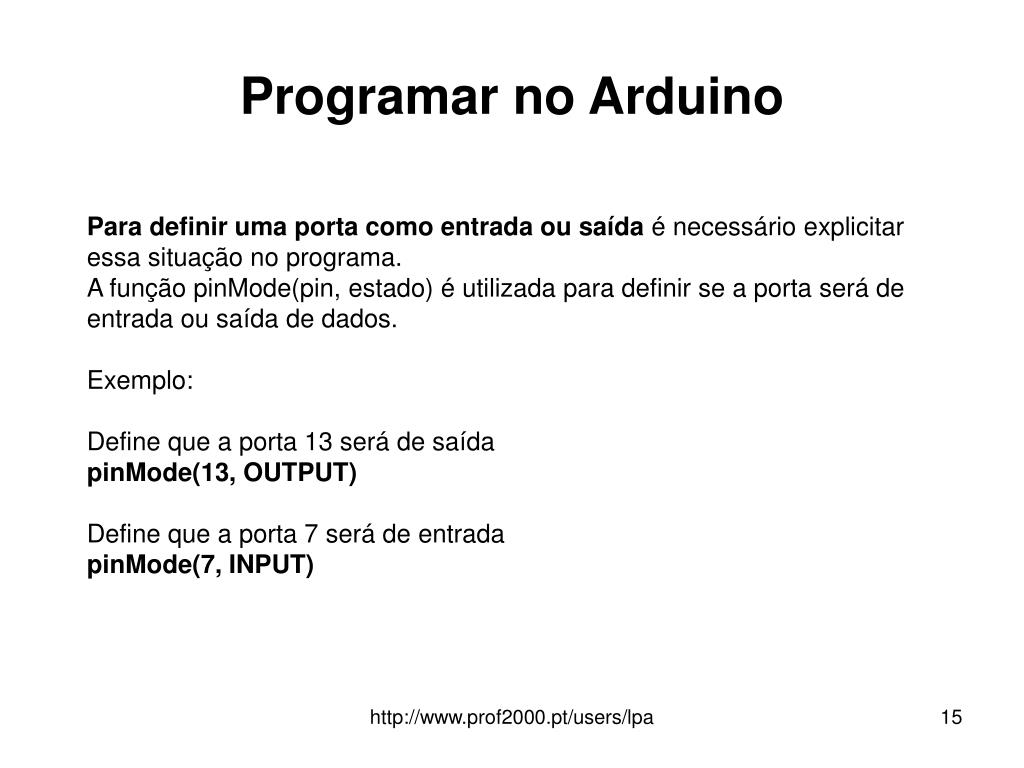 Programar no Arduino

Para definir uma porta como entrada ou saída é necessário explicitar essa situação no programa.
A função pinMode(pin, estado) é utilizada para definir se a porta será de entrada ou saída de dados.

Exemplo:

Define que a porta 13 será de saída
pinMode(13, OUTPUT)

Define que a porta 7 será de entrada
pinMode(7, INPUT)

http://www.prof2000.pt/users/lpa

15